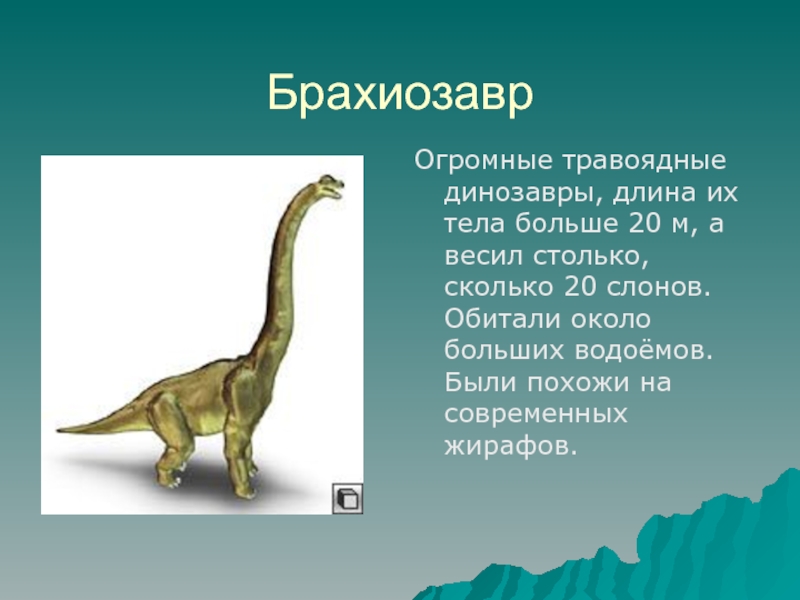 Брахиозавр

Огромные травоядные динозавры, длина их тела больше 20 м, а весил столько, сколько 20 слонов. Обитали около больших водоёмов. Были похожи на современных жирафов.